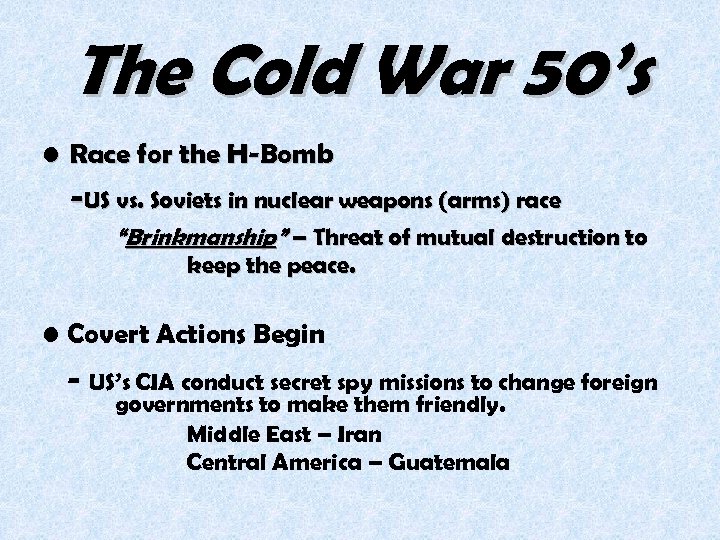 The Cold War 50's

• Race for the H-Bomb

-US vs. Soviets in nuclear weapons (arms) race

"Brinkmanship" – Threat of mutual destruction to keep the peace.

• Covert Actions Begin

- US's CIA conduct secret spy missions to change foreign governments to make them friendly.

Middle East – Iran

Central America – Guatemala